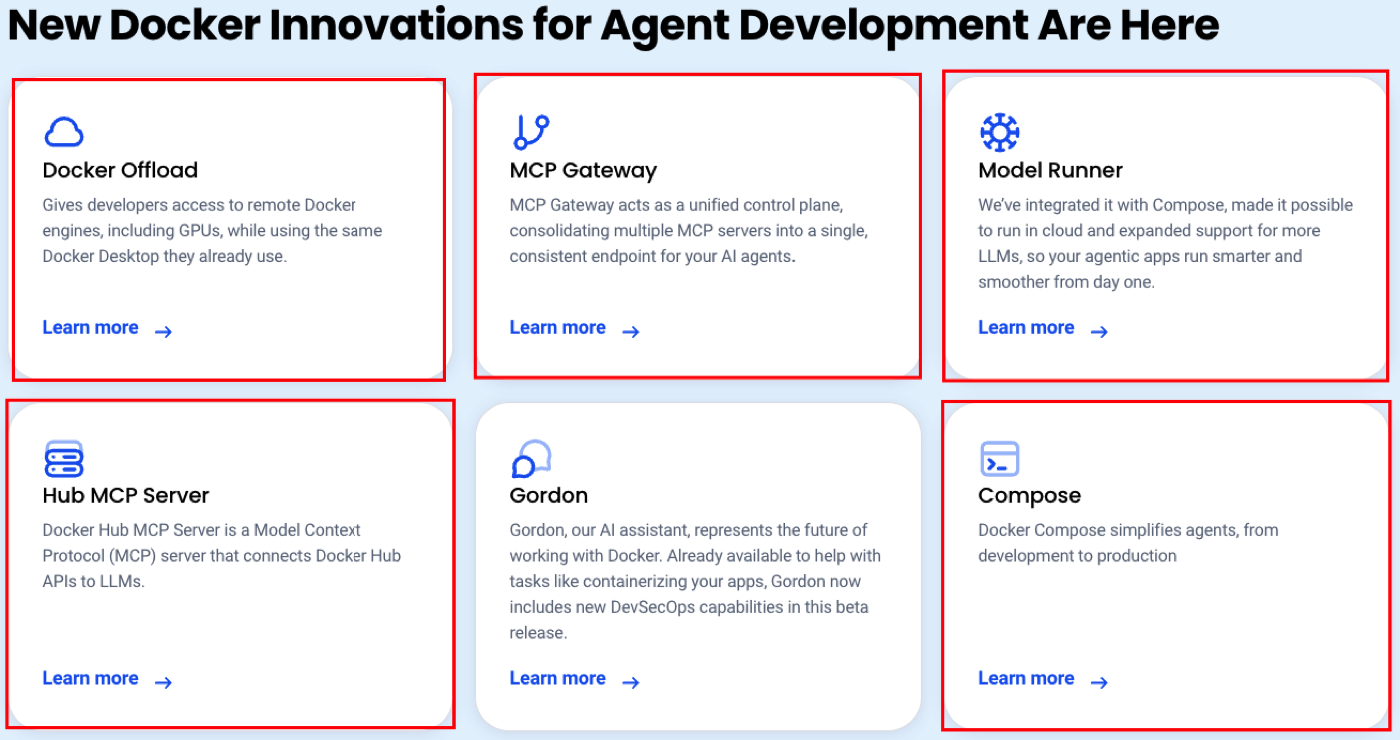 New Docker Innovations for Agent Development Are Here

Docker Offload

Gives developers access to remote Docker engines, including GPUs, while using the same Docker Desktop they already use.

Learn more →

MCP Gateway

MCP Gateway acts as a unified control plane, consolidating multiple MCP servers into a single, consistent endpoint for your AI agents.

Learn more →

Model Runner

We've integrated it with Compose, made it possible to run in cloud and expanded support for more LLMs, so your agentic apps run smarter and smoother from day one.

Learn more →

Hub MCP Server

Docker Hub MCP Server is a Model Context Protocol (MCP) server that connects Docker Hub APIs to LLMs.

Learn more →

Gordon

Gordon, our AI assistant, represents the future of working with Docker. Already available to help with tasks like containerizing your apps, Gordon now includes new DevSecOps capabilities in this beta release.

Learn more →

Compose

Docker Compose simplifies agents, from development to production

Learn more →